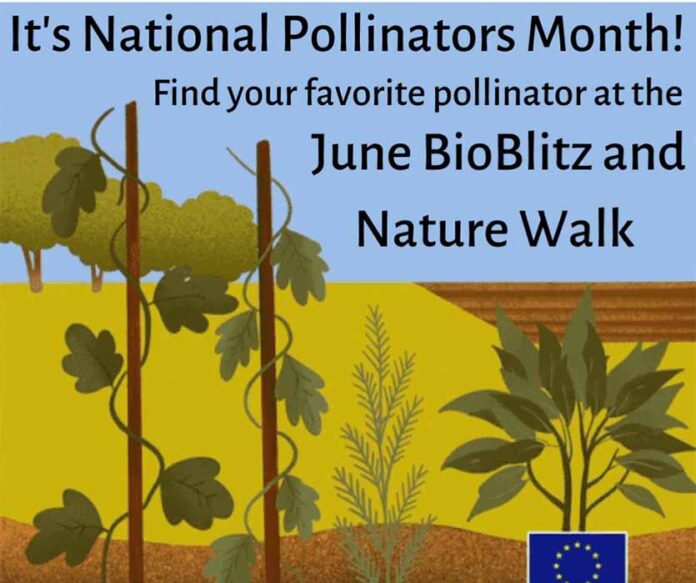 It's National Pollinators Month!

Find your favorite pollinator at the

June BioBlitz and Nature Walk